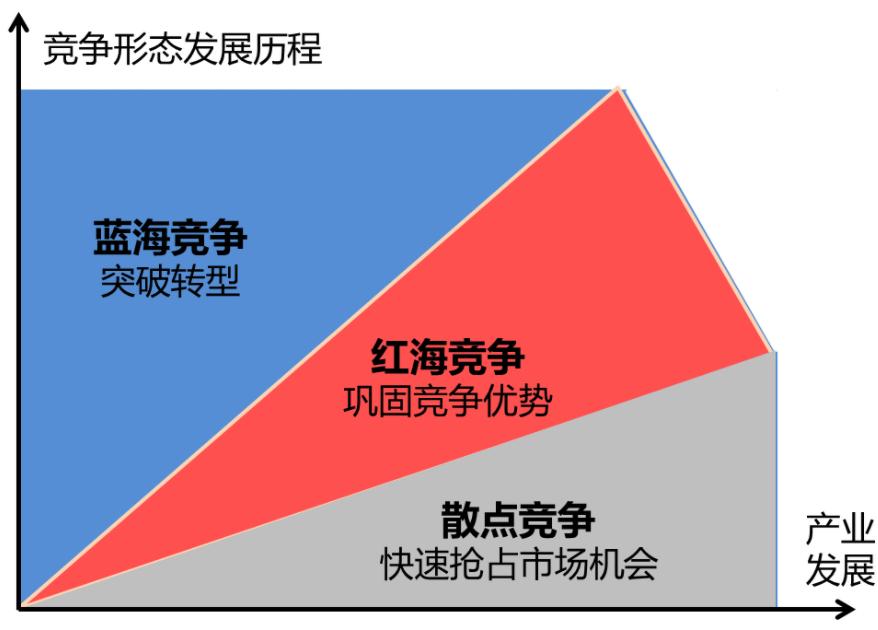 竞争形态发展历程

蓝海竞争
突破转型

红海竞争
巩固竞争优势

散点竞争
快速抢占市场机会

产业发展